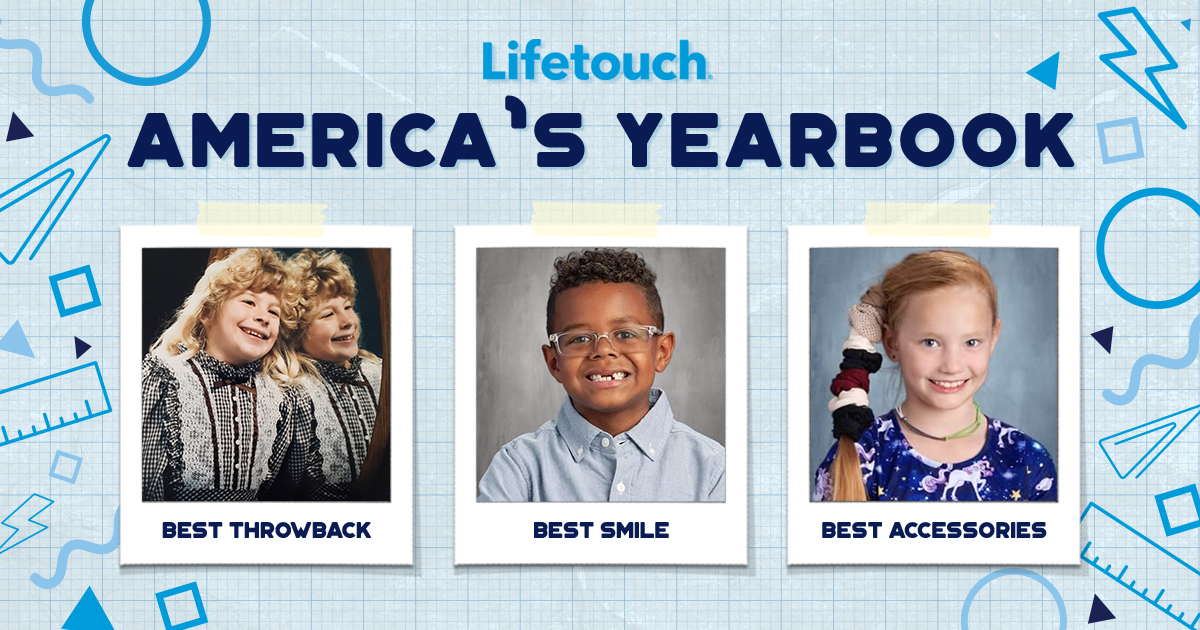 Lifetouch

AMERICA'S YEARBOOK

BEST THROWBACK

BEST SMILE

BEST ACCESSORIES